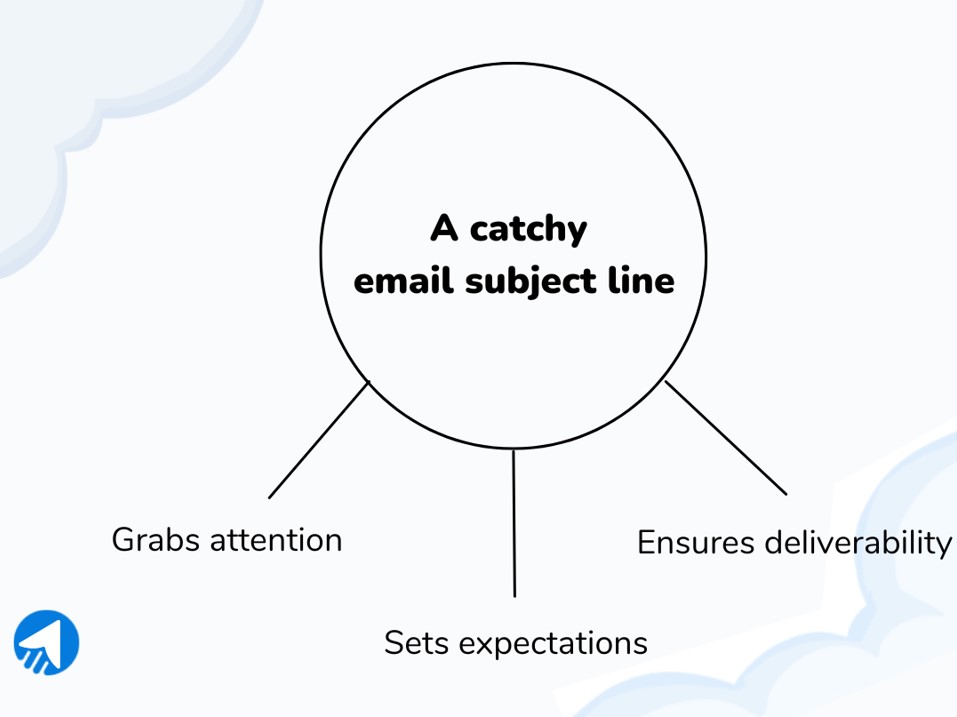 A catchy email subject line

Grabs attention

Sets expectations

Ensures deliverability